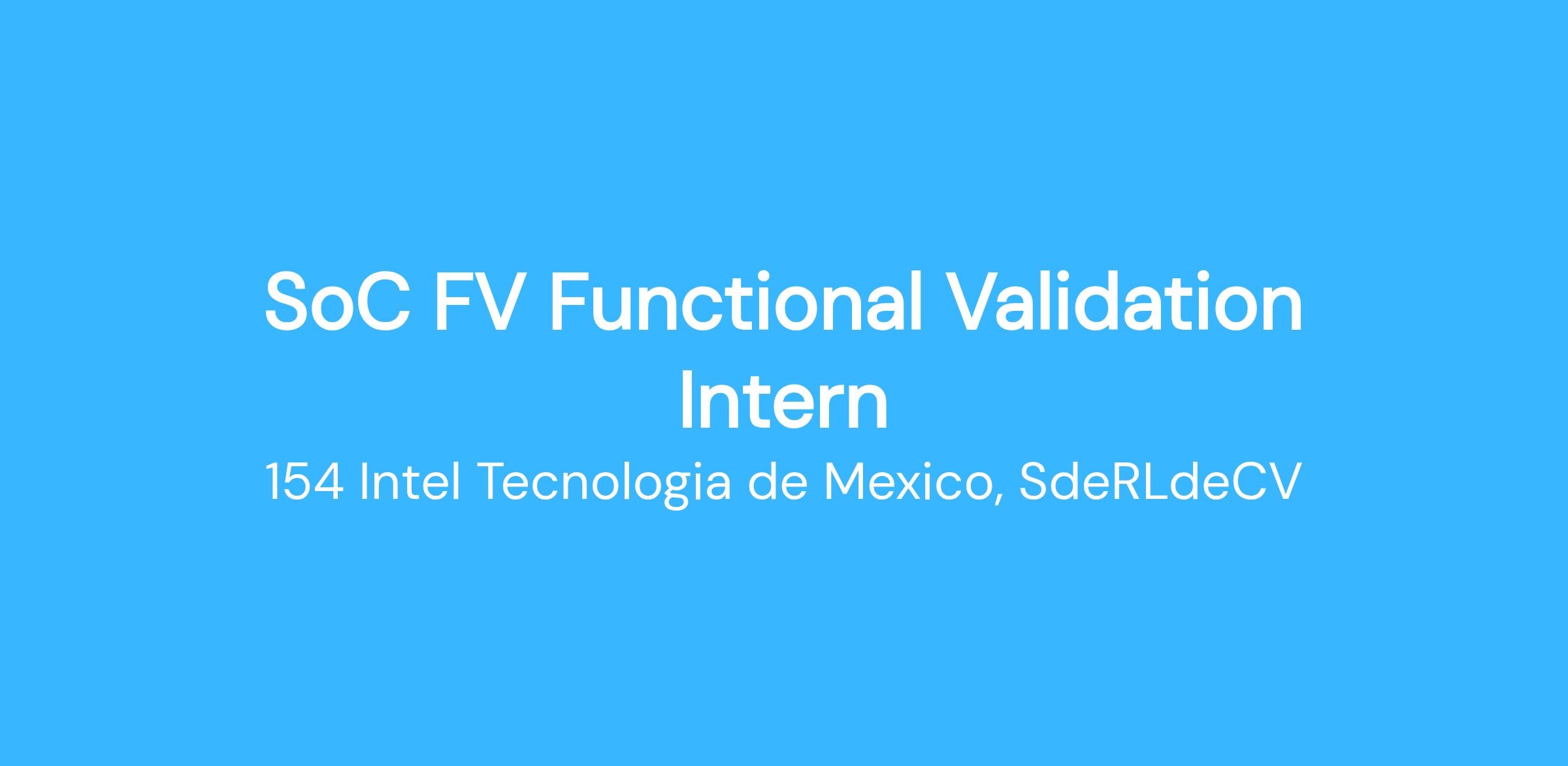 SoC FV Functional Validation Intern

154 Intel Tecnologia de Mexico, SdeRLdeCV